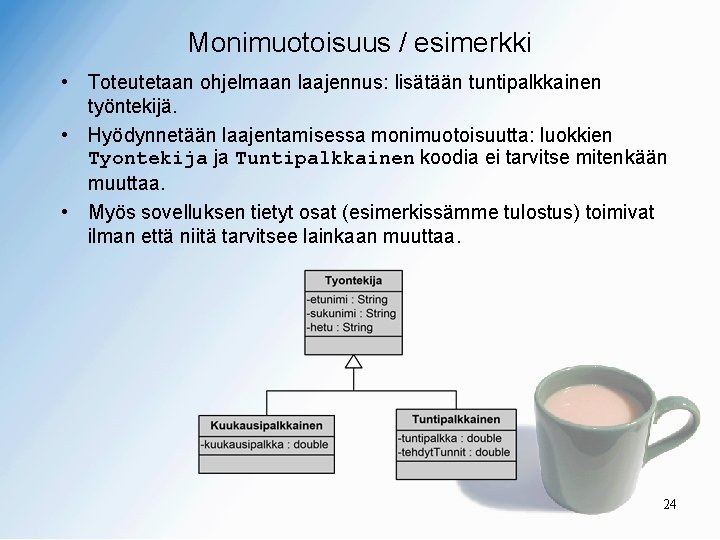 Monimuotoisuus / esimerkki

• Toteutetaan ohjelmaan laajennus: lisätään tuntipalkkainen työntekijä.

• Hyödynnetään laajentamisessa monimuotoisuutta: luokkien Tyontekija ja Tuntipalkkainen koodia ei tarvitse mitenkään muuttaa.

• Myös sovelluksen tietyt osat (esimerkissämme tulostus) toimivat ilman että niitä tarvitsee lainkaan muuttaa.

Tyontekija
-etunimi : String
-sukunimi : String
-hetu : String

Kuukausipalkkainen
-kuukausipalkka : double

Tuntipalkkainen
-tuntipalkka : double
-tehdytTunnit : double

24